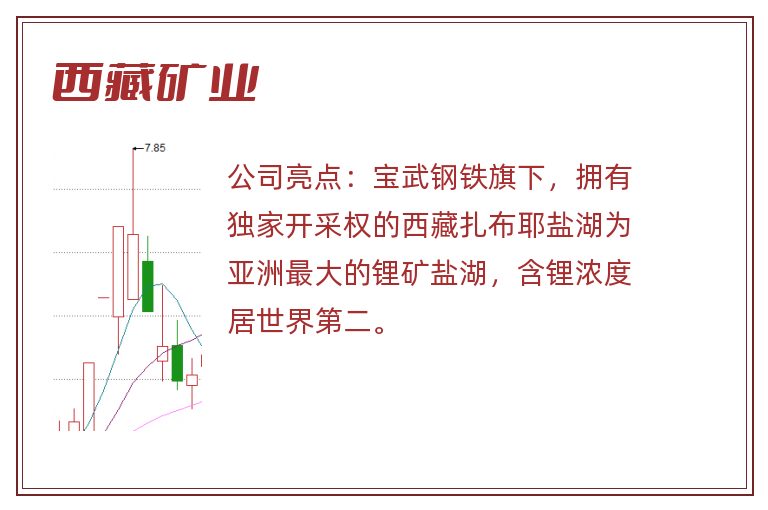 西藏矿业

7.85

公司亮点：宝武钢铁旗下，拥有独家开采权的西藏扎布耶盐湖为亚洲最大的锂矿盐湖，含锂浓度居世界第二。